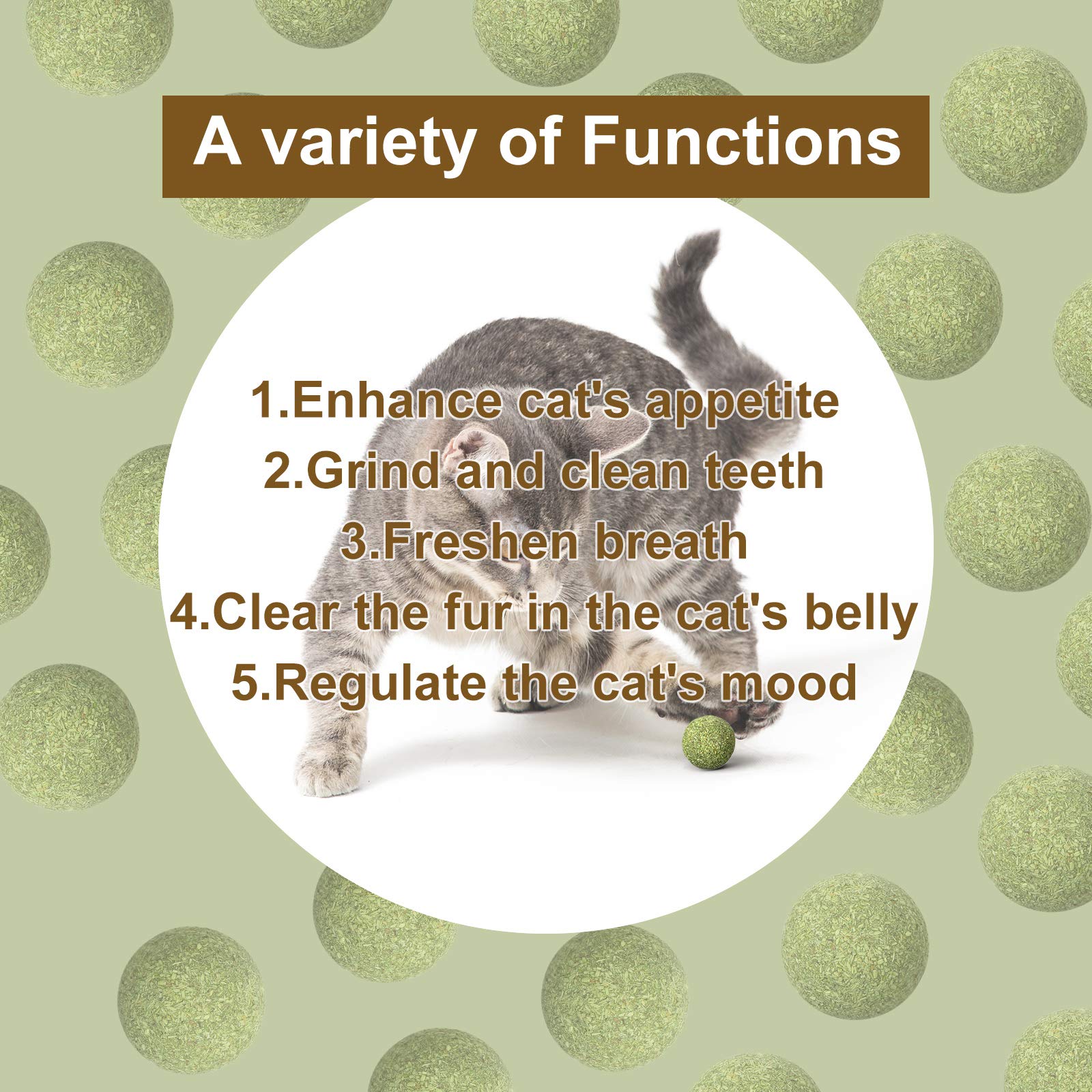 A variety of Functions

1.Enhance cat's appetite
2.Grind and clean teeth
3.Freshen breath
4.Clear the fur in the cat's belly
5.Regulate the cat's mood